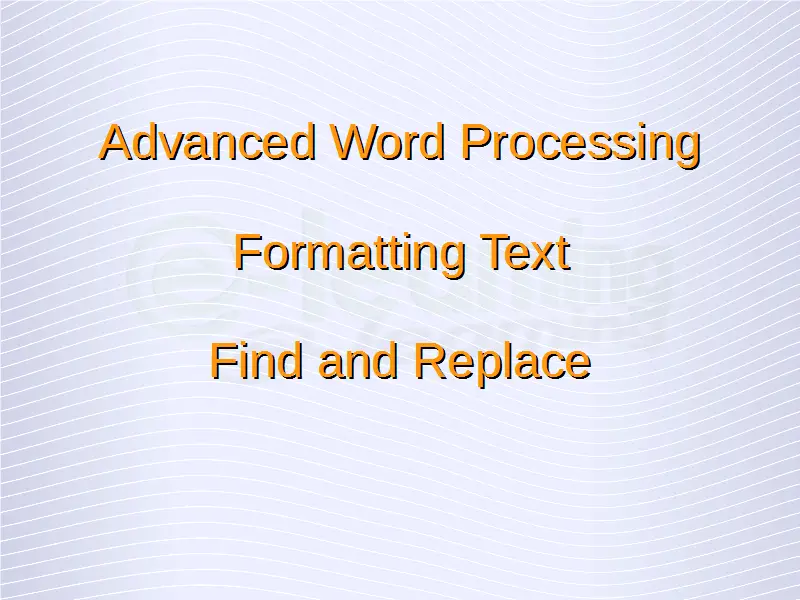 Advanced Word Processing

Formatting Text

Find and Replace